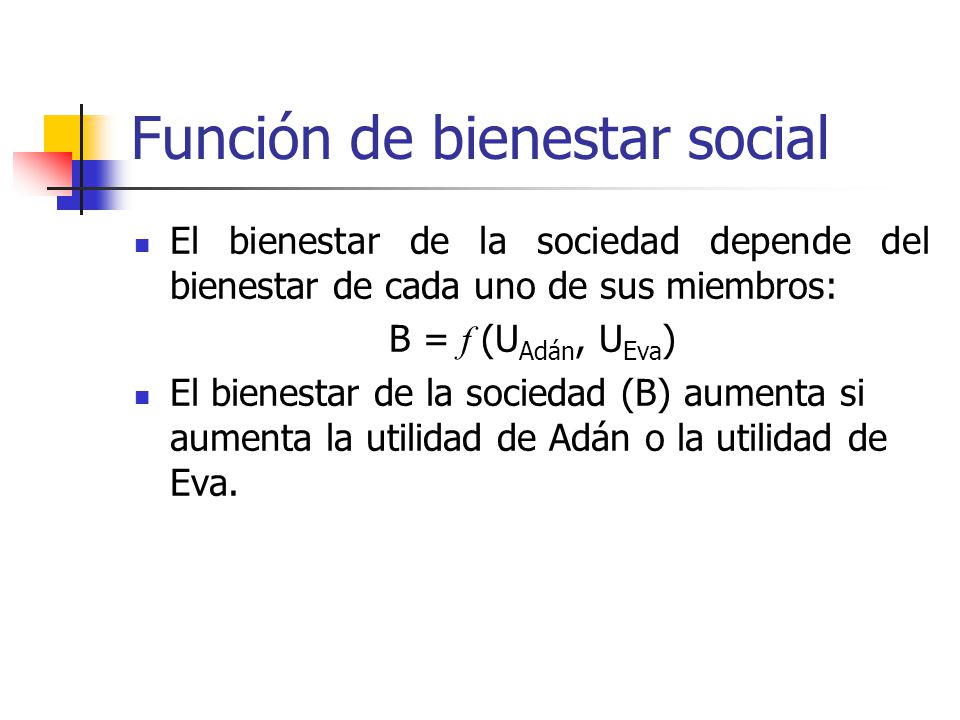 Función de bienestar social

El bienestar de la sociedad depende del bienestar de cada uno de sus miembros:

$B = f(U_{Adán}, U_{Eva})$

El bienestar de la sociedad (B) aumenta si aumenta la utilidad de Adán o la utilidad de Eva.